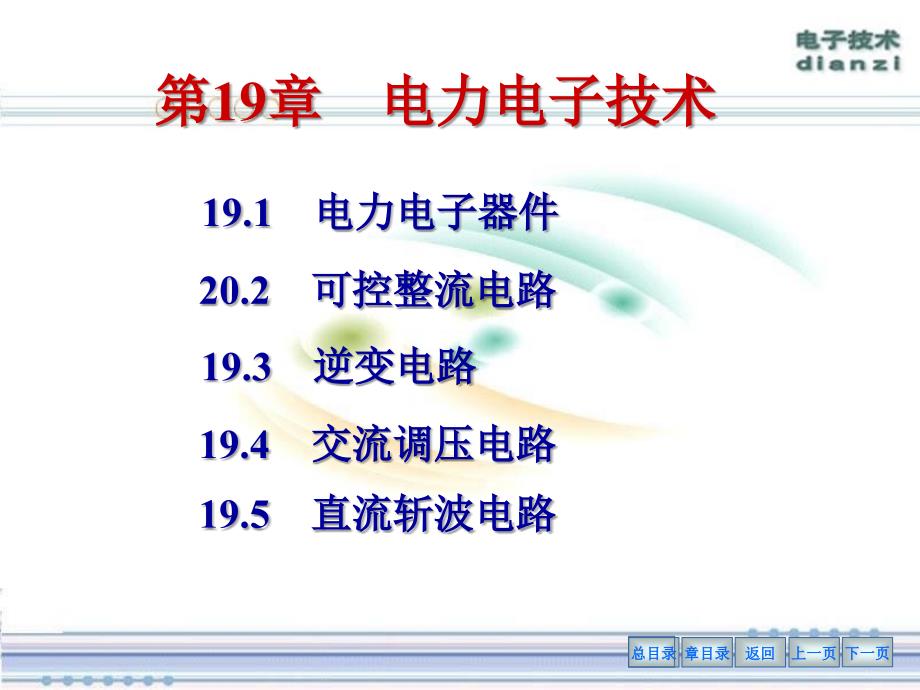 电子技术
dianzi

第19章 电力电子技术

19.1 电力电子器件

20.2 可控整流电路

19.3 逆变电路

19.4 交流调压电路

19.5 直流斩波电路

总目录 章目录 返回 上一页 下一页